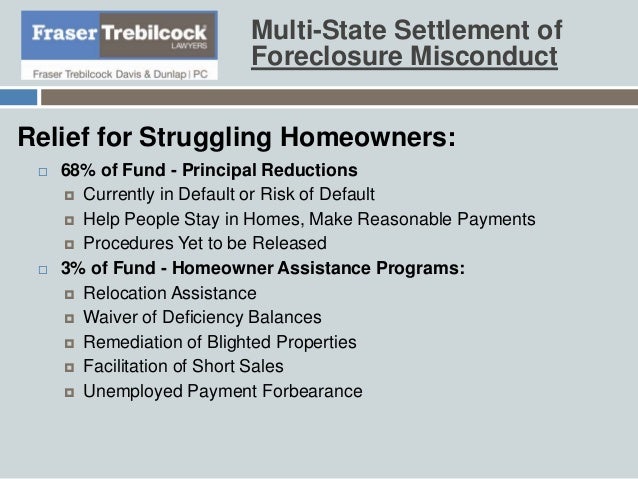 Fraser Trebilcock
LAWYERS
Fraser Trebilcock Davis & Dunlap | PC

Multi-State Settlement of Foreclosure Misconduct

Relief for Struggling Homeowners:

68% of Fund - Principal Reductions
Currently in Default or Risk of Default
Help People Stay in Homes, Make Reasonable Payments
Procedures Yet to be Released

3% of Fund - Homeowner Assistance Programs:
Relocation Assistance
Waiver of Deficiency Balances
Remediation of Blighted Properties
Facilitation of Short Sales
Unemployed Payment Forbearance